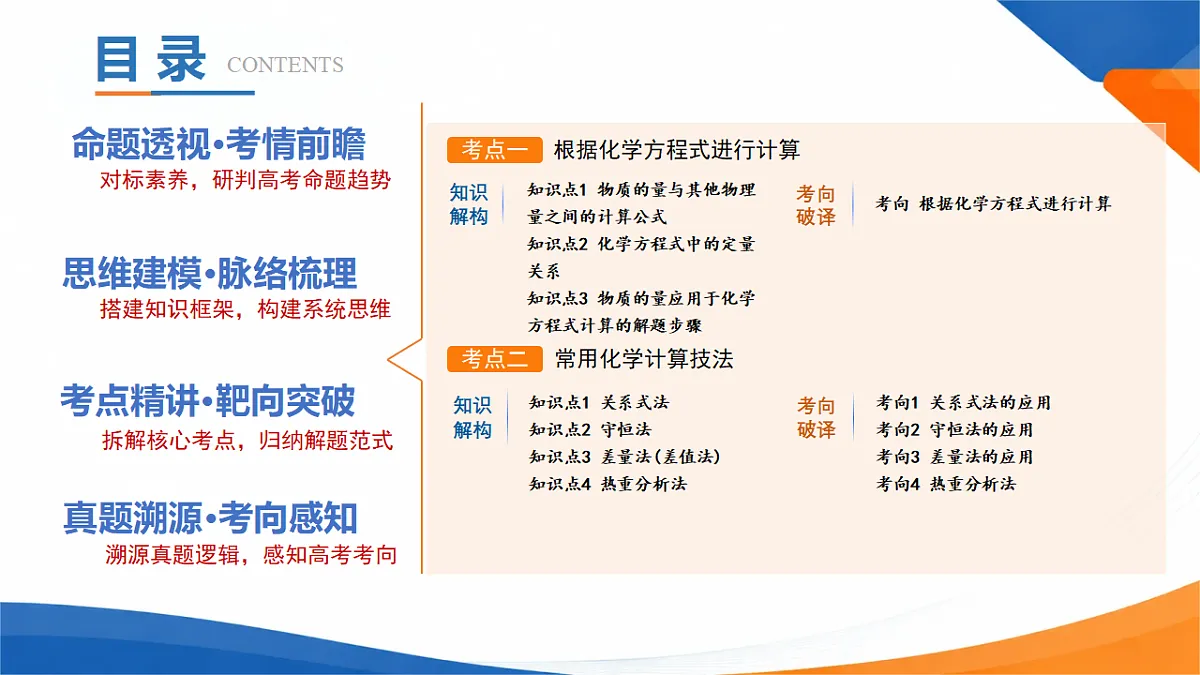 目录 CONTENTS

命题透视•考情前瞻
对标素养，研判高考命题趋势

思维建模•脉络梳理
搭建知识框架，构建系统思维

考点精讲•靶向突破
拆解核心考点，归纳解题范式

真题溯源•考向感知
溯源真题逻辑，感知高考考向

考点一 根据化学方程式进行计算

知识解构
知识点1 物质的量与其他物理量之间的计算公式
知识点2 化学方程式中的定量关系
知识点3 物质的量应用于化学方程式计算的解题步骤

考向破译
考向 根据化学方程式进行计算

考点二 常用化学计算技法

知识解构
知识点1 关系式法
知识点2 守恒法
知识点3 差量法(差值法)
知识点4 热重分析法

考向破译
考向1 关系式法的应用
考向2 守恒法的应用
考向3 差量法的应用
考向4 热重分析法